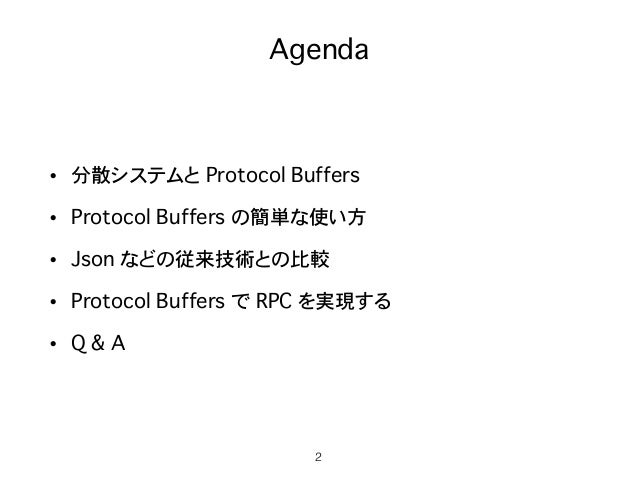 Agenda

• 分散システムと Protocol Buffers

• Protocol Buffers の簡単な使い方

• Json などの従来技術との比較

• Protocol Buffers で RPC を実現する

• Q & A

2